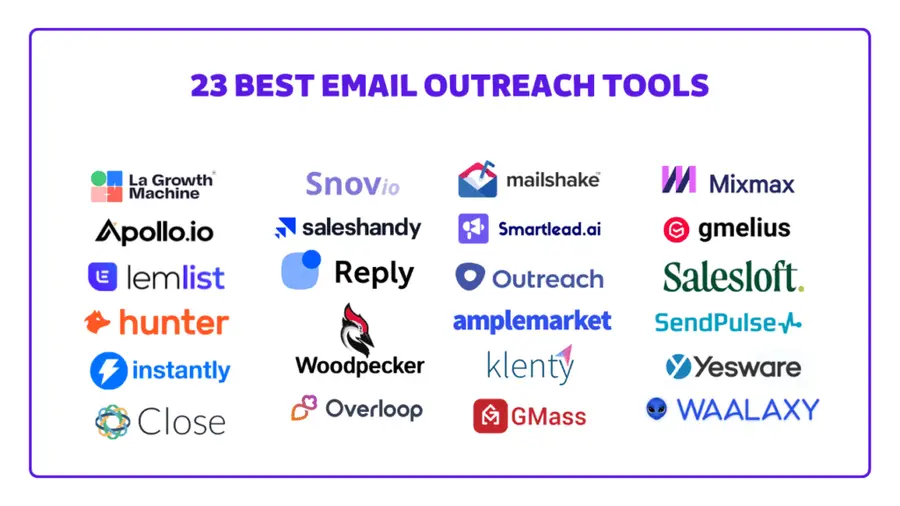 23 BEST EMAIL OUTREACH TOOLS

La Growth Machine
Apollo.io
lemlist
hunter
instantly
Close

Snov.io
saleshandy
Reply
Woodpecker
Overloop

mailshake
Smartlead.ai
Outreach
amplemarket
klenty
GMass

Mixmax
gmelius
Salesloft.
SendPulse
Yesware
WAALAXY